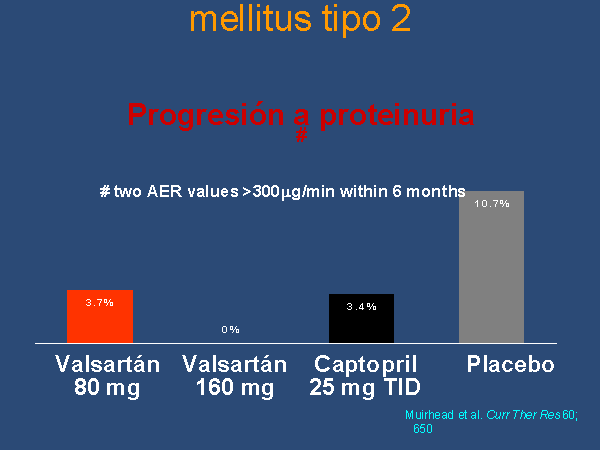 mellitus tipo 2

Progresión a proteinuria #

# two AER values >300μg/min within 6 months

3.7%

0%

3.4%

10.7%

Valsartán 80 mg

Valsartán 160 mg

Captopril 25 mg TID

Placebo

Muirhead et al. Curr Ther Res 60; 650